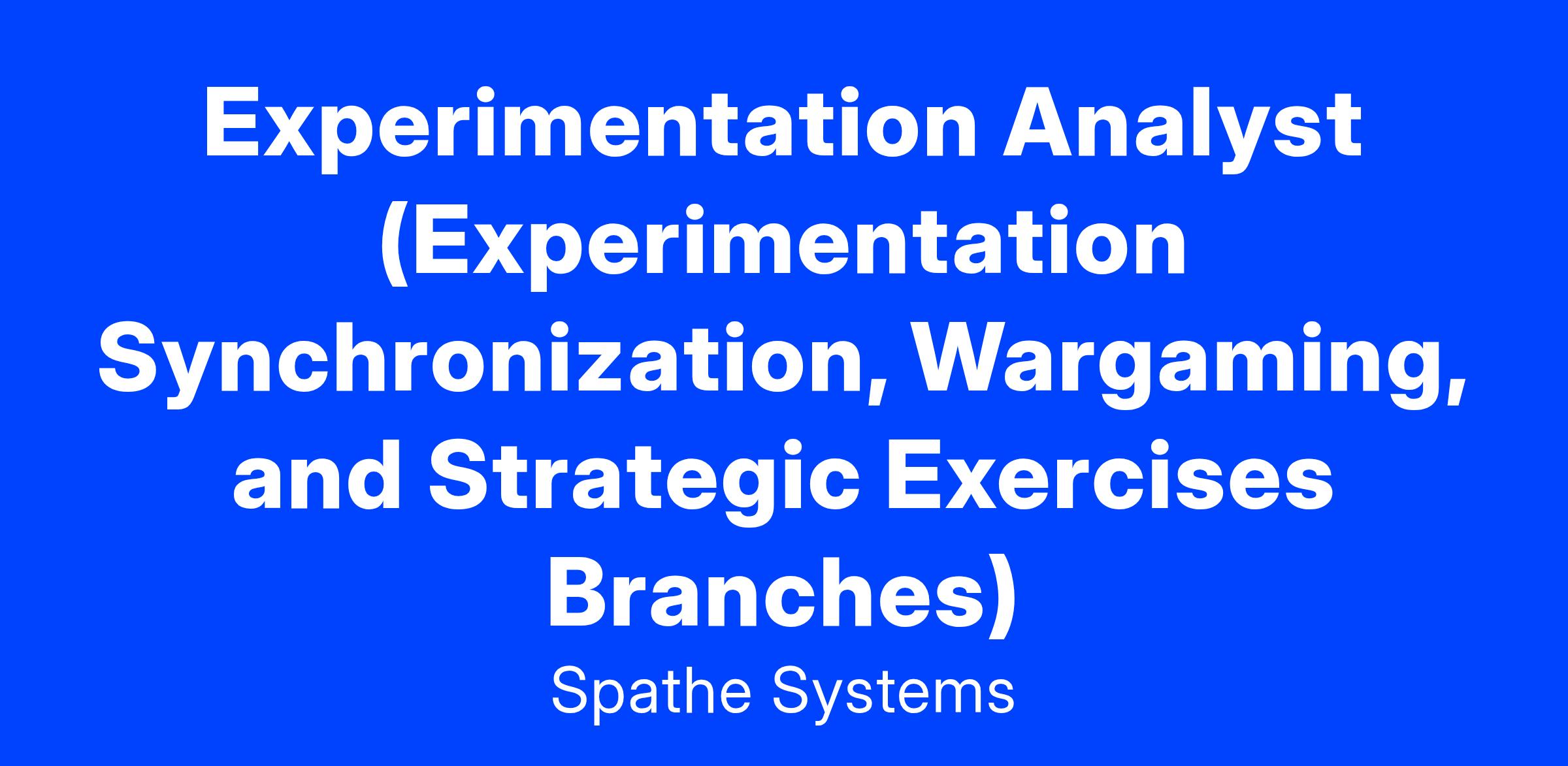 Experimentation Analyst (Experimentation Synchronization, Wargaming, and Strategic Exercises Branches)

Spathe Systems